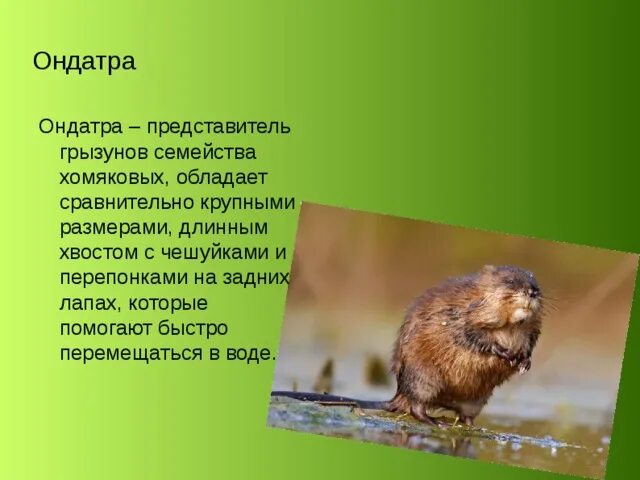 Ондатра

Ондатра – представитель грызунов семейства хомяковых, обладает сравнительно крупными размерами, длинным хвостом с чешуйками и перепонками на задних лапах, которые помогают быстро перемещаться в воде.